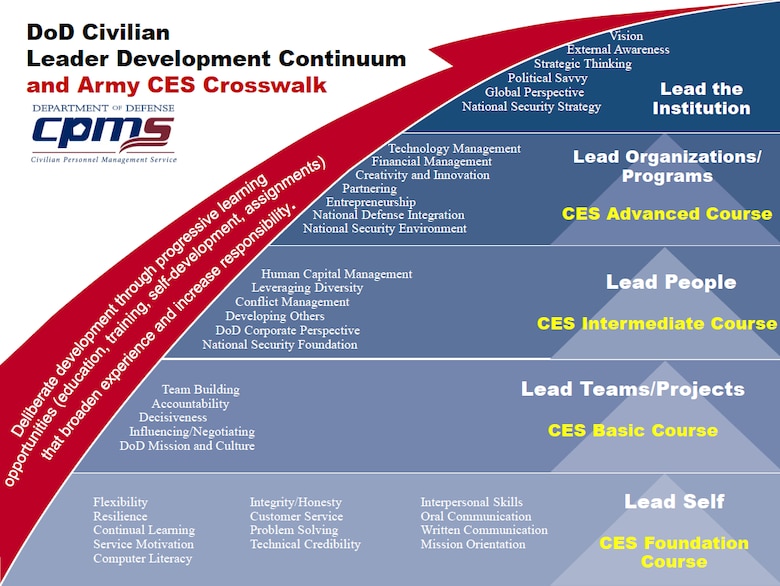 DoD Civilian
Leader Development Continuum
and Army CES Crosswalk

DEPARTMENT OF DEFENSE
cpms
Civilian Personnel Management Service

Deliberate development through progressive learning opportunities (education, training, self-development, assignments) that broaden experience and increase responsibility.

Vision
External Awareness
Strategic Thinking
Political Savvy
Global Perspective
National Security Strategy

Lead the Institution

Technology Management
Financial Management
Creativity and Innovation
Partnering
Entrepreneurship
National Defense Integration
National Security Environment

Lead Organizations/ Programs

CES Advanced Course

Human Capital Management
Leveraging Diversity
Conflict Management
Developing Others
DoD Corporate Perspective
National Security Foundation

Lead People

CES Intermediate Course

Team Building
Accountability
Decisiveness
Influencing/Negotiating
DoD Mission and Culture

Lead Teams/Projects

CES Basic Course

Flexibility
Resilience
Continual Learning
Service Motivation
Computer Literacy

Integrity/Honesty
Customer Service
Problem Solving
Technical Credibility

Interpersonal Skills
Oral Communication
Written Communication
Mission Orientation

Lead Self

CES Foundation Course